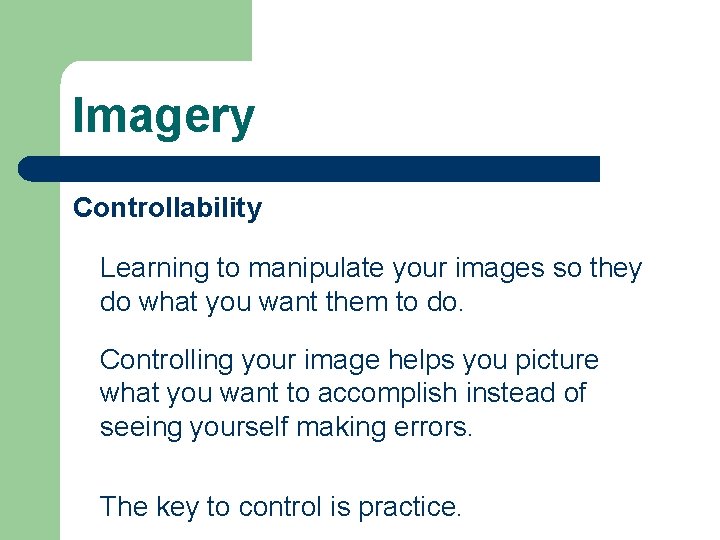 Imagery

Controllability

Learning to manipulate your images so they do what you want them to do.

Controlling your image helps you picture what you want to accomplish instead of seeing yourself making errors.

The key to control is practice.